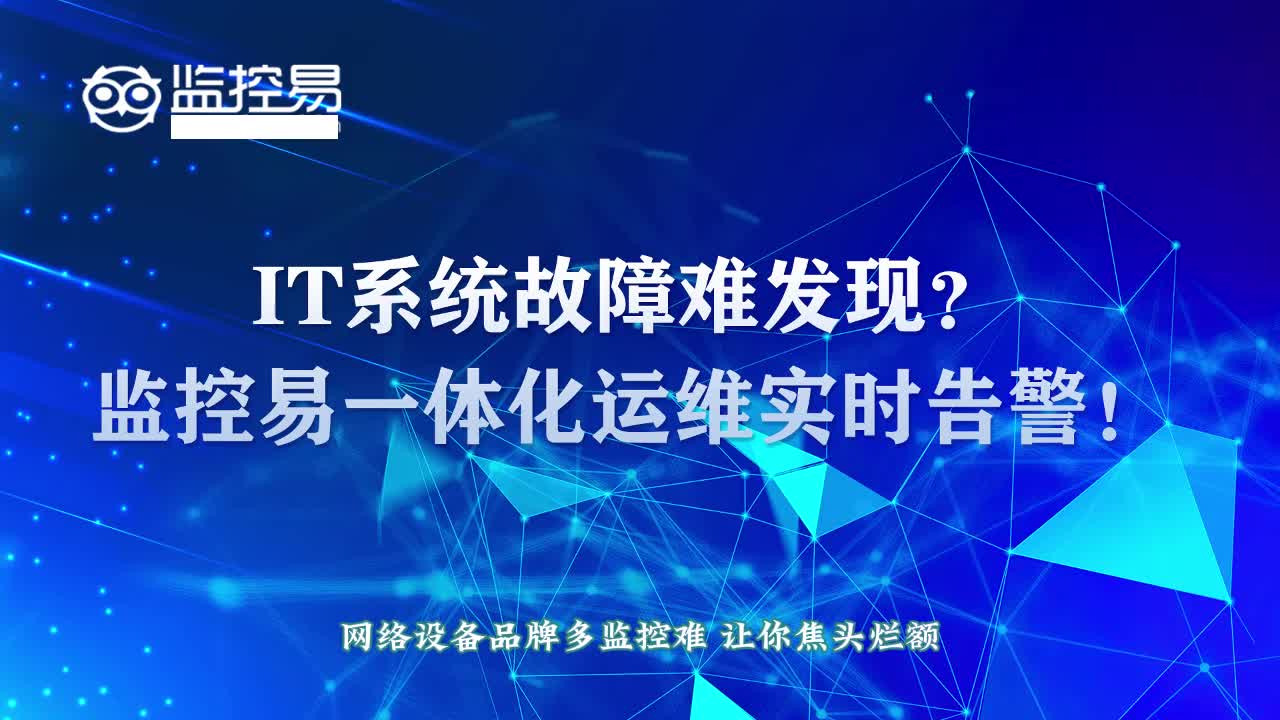 监控易

IT系统故障难发现？
监控易一体化运维实时告警！

网络设备品牌多监控难 让你焦头烂额